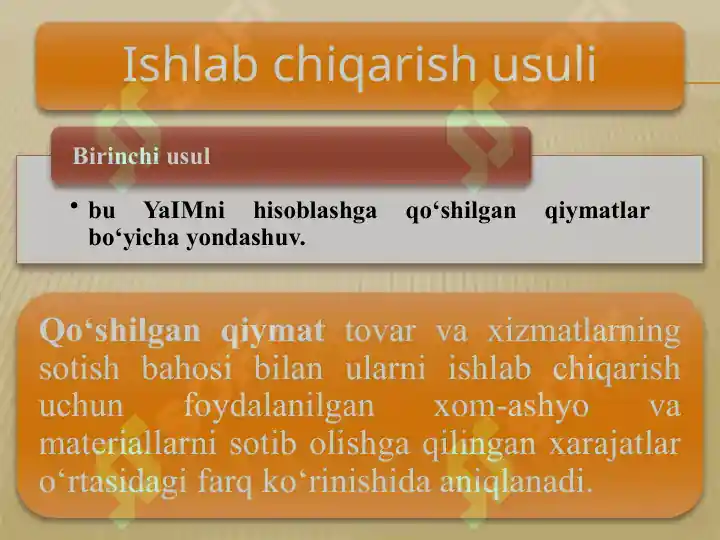 Ishlab chiqarish usuli

Birinchi usul

• bu YaIMni hisoblashga qo‘shilgan qiymatlar bo‘yicha yondashuv.

Qo‘shilgan qiymat tovar va xizmatlarning sotish bahosi bilan ularni ishlab chiqarish uchun foydalanilgan xom-ashyo va materiallarni sotib olishga qilingan xarajatlar o‘rtasidagi farq ko‘rinishida aniqlanadi.